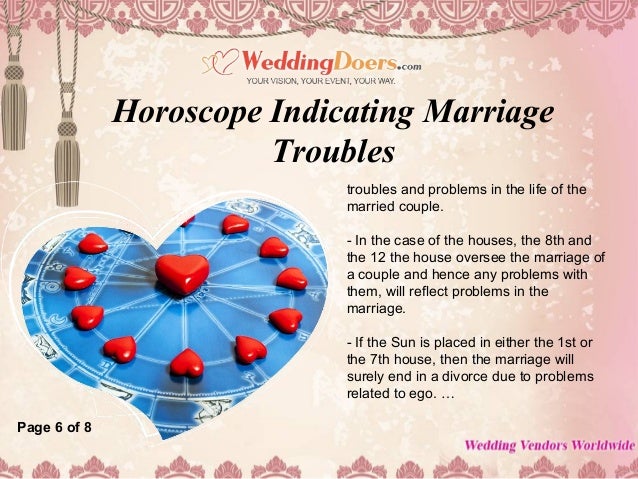 WeddingDoers.com
YOUR VISION, YOUR EVENT, YOUR WAY.

Horoscope Indicating Marriage Troubles

troubles and problems in the life of the married couple.

- In the case of the houses, the 8th and the 12 the house oversee the marriage of a couple and hence any problems with them, will reflect problems in the marriage.

- If the Sun is placed in either the 1st or the 7th house, then the marriage will surely end in a divorce due to problems related to ego. …

Page 6 of 8

Wedding Vendors Worldwide